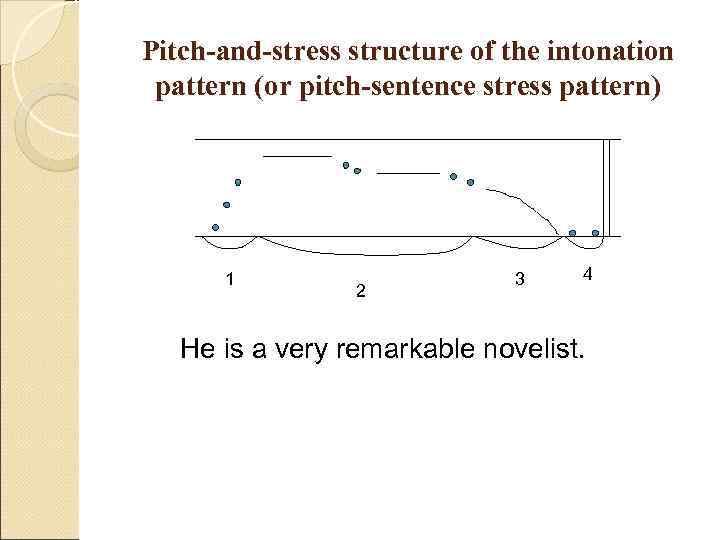 Pitch-and-stress structure of the intonation pattern (or pitch-sentence stress pattern)

1

2

3

4

He is a very remarkable novelist.